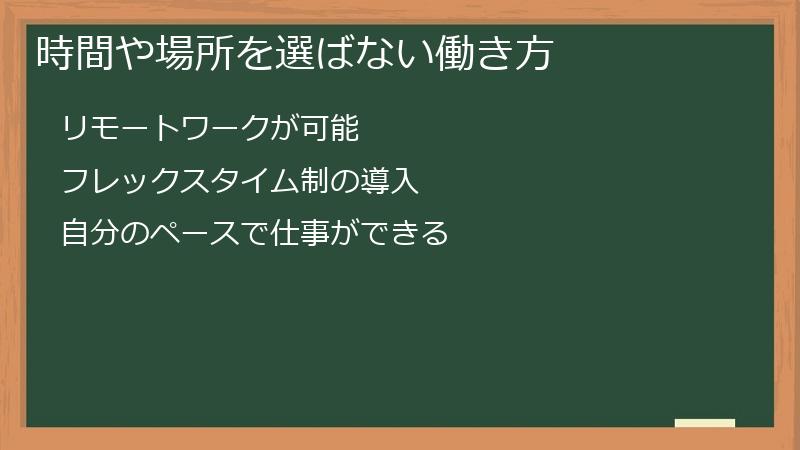 時間や場所を選ばない働き方

リモートワークが可能

フレックスタイム制の導入

自分のペースで仕事ができる